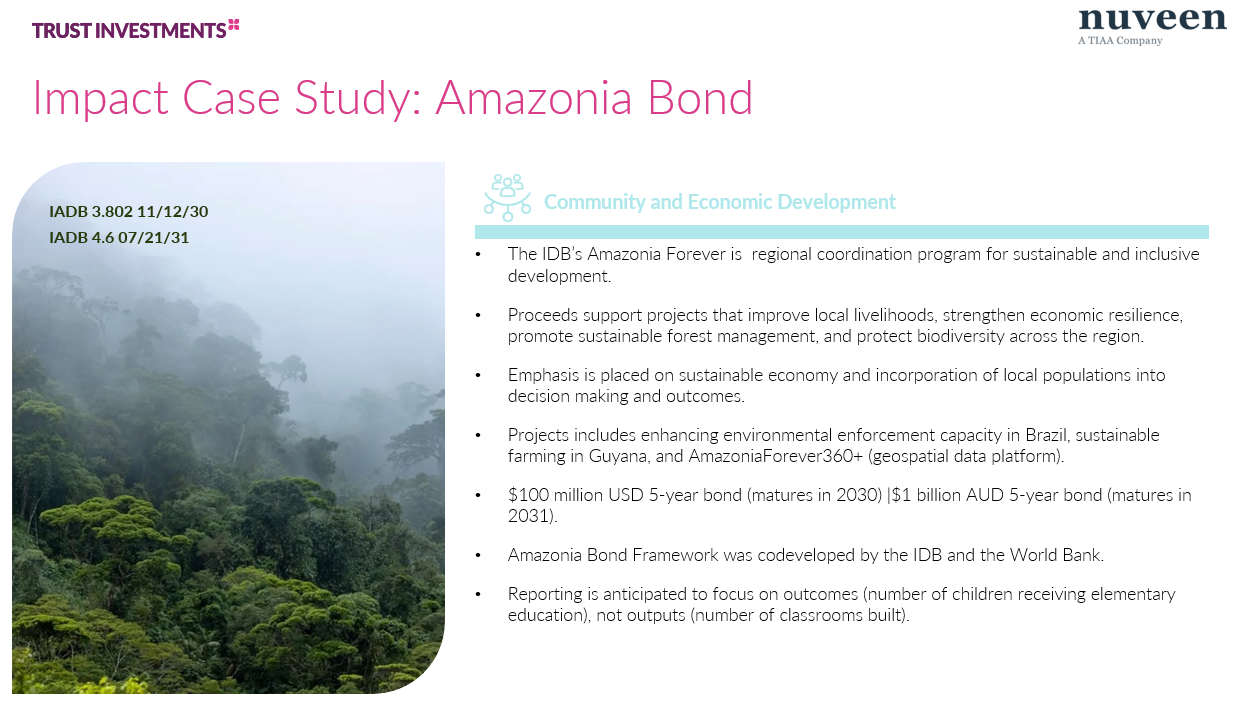 TRUST INVESTMENTS

nuveen
A TIAA Company

Impact Case Study: Amazonia Bond

IADB 3.802 11/12/30
IADB 4.6 07/21/31

Community and Economic Development

• The IDB's Amazonia Forever is regional coordination program for sustainable and inclusive development.

• Proceeds support projects that improve local livelihoods, strengthen economic resilience, promote sustainable forest management, and protect biodiversity across the region.

• Emphasis is placed on sustainable economy and incorporation of local populations into decision making and outcomes.

• Projects includes enhancing environmental enforcement capacity in Brazil, sustainable farming in Guyana, and AmazoniaForever360+ (geospatial data platform).

• \$100 million USD 5-year bond (matures in 2030) |\$1 billion AUD 5-year bond (matures in 2031).

• Amazonia Bond Framework was codeveloped by the IDB and the World Bank.

• Reporting is anticipated to focus on outcomes (number of children receiving elementary education), not outputs (number of classrooms built).